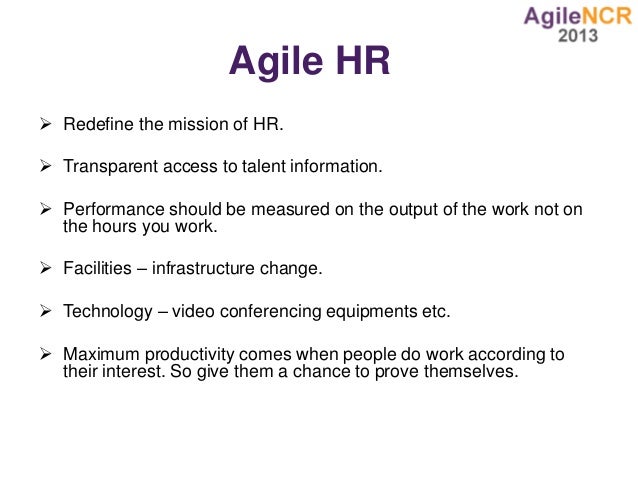 AgileNCR
2013

Agile HR

➢ Redefine the mission of HR.

➢ Transparent access to talent information.

➢ Performance should be measured on the output of the work not on the hours you work.

➢ Facilities – infrastructure change.

➢ Technology – video conferencing equipments etc.

➢ Maximum productivity comes when people do work according to their interest. So give them a chance to prove themselves.